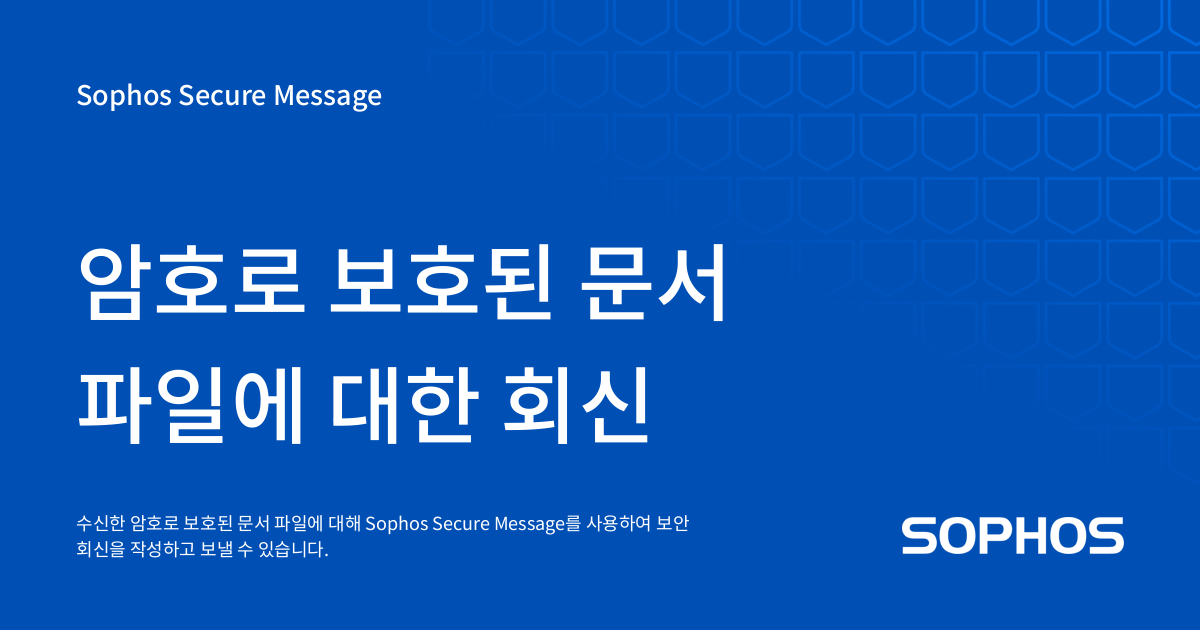 Sophos Secure Message

암호로 보호된 문서 파일에 대한 회신

수신한 암호로 보호된 문서 파일에 대해 Sophos Secure Message를 사용하여 보안 회신을 작성하고 보낼 수 있습니다.

SOPHOS